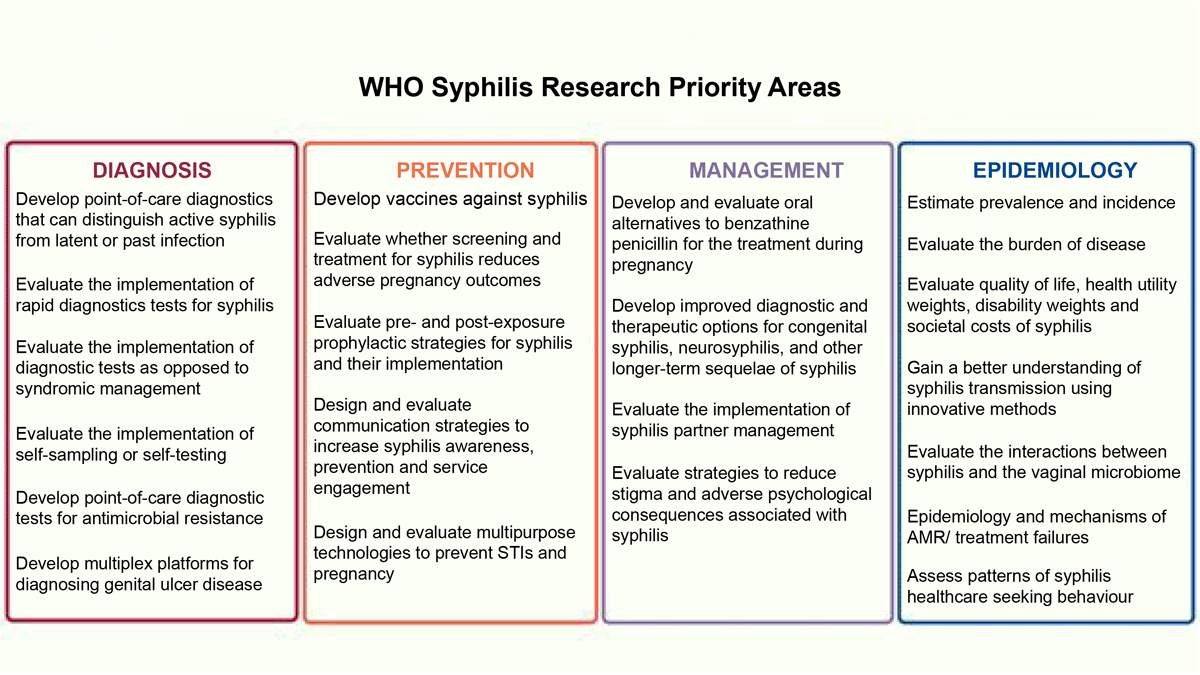 WHO Syphilis Research Priority Areas

DIAGNOSIS

Develop point-of-care diagnostics that can distinguish active syphilis from latent or past infection

Evaluate the implementation of rapid diagnostics tests for syphilis

Evaluate the implementation of diagnostic tests as opposed to syndromic management

Evaluate the implementation of self-sampling or self-testing

Develop point-of-care diagnostic tests for antimicrobial resistance

Develop multiplex platforms for diagnosing genital ulcer disease

PREVENTION

Develop vaccines against syphilis

Evaluate whether screening and treatment for syphilis reduces adverse pregnancy outcomes

Evaluate pre- and post-exposure prophylactic strategies for syphilis and their implementation

Design and evaluate communication strategies to increase syphilis awareness, prevention and service engagement

Design and evaluate multipurpose technologies to prevent STIs and pregnancy

MANAGEMENT

Develop and evaluate oral alternatives to benzathine penicillin for the treatment during pregnancy

Develop improved diagnostic and therapeutic options for congenital syphilis, neurosyphilis, and other longer-term sequelae of syphilis

Evaluate the implementation of syphilis partner management

Evaluate strategies to reduce stigma and adverse psychological consequences associated with syphilis

EPIDEMIOLOGY

Estimate prevalence and incidence

Evaluate the burden of disease

Evaluate quality of life, health utility weights, disability weights and societal costs of syphilis

Gain a better understanding of syphilis transmission using innovative methods

Evaluate the interactions between syphilis and the vaginal microbiome

Epidemiology and mechanisms of AMR/ treatment failures

Assess patterns of syphilis healthcare seeking behaviour